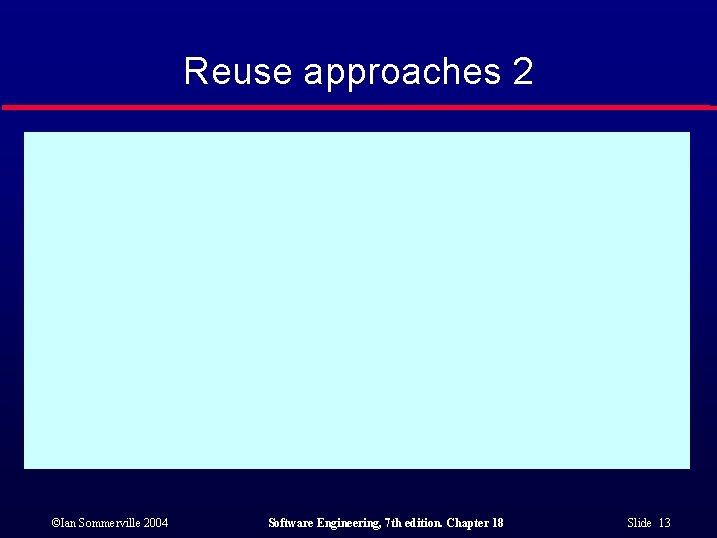 Reuse approaches 2

©Ian Sommerville 2004

Software Engineering, 7th edition. Chapter 18

Slide 13